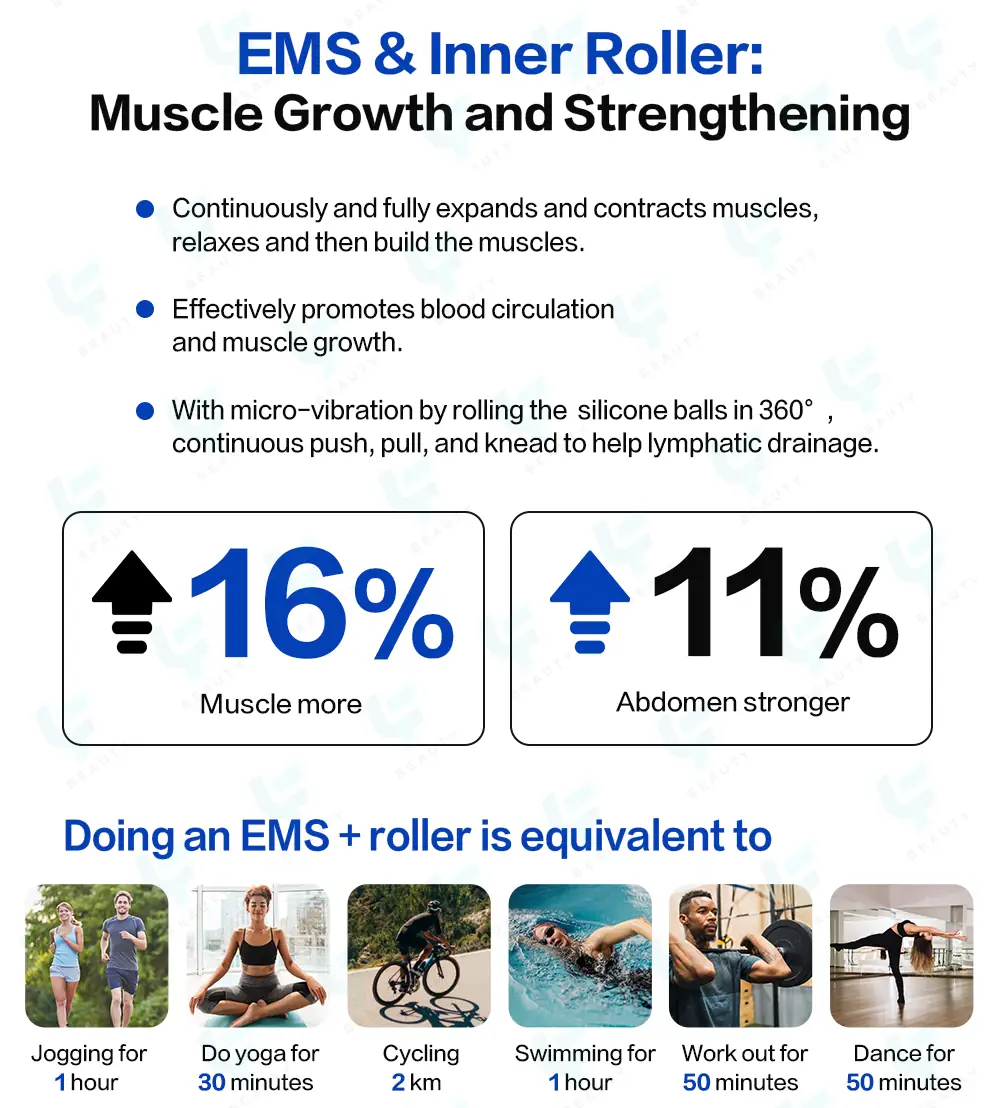 EMS & Inner Roller:
Muscle Growth and Strengthening

Continuously and fully expands and contracts muscles, relaxes and then build the muscles.

Effectively promotes blood circulation and muscle growth.

With micro-vibration by rolling the silicone balls in 360° , continuous push, pull, and knead to help lymphatic drainage.

16%
Muscle more

11%
Abdomen stronger

Doing an EMS + roller is equivalent to

Jogging for 1 hour

Do yoga for 30 minutes

Cycling 2 km

Swimming for 1 hour

Work out for 50 minutes

Dance for 50 minutes